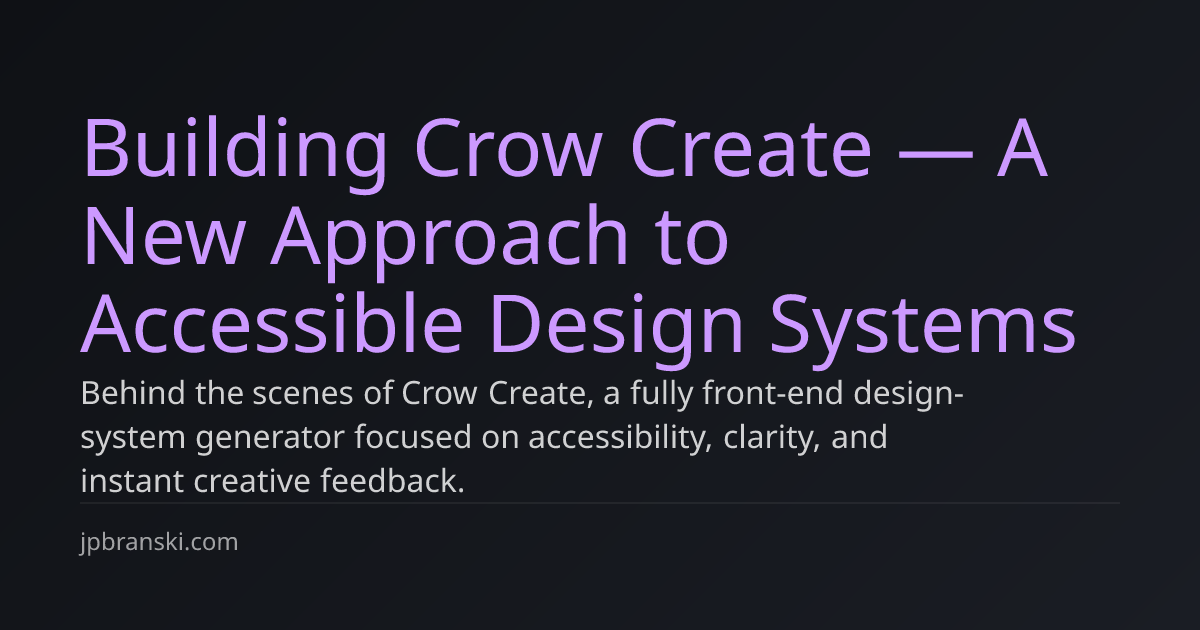 Building Crow Create — A New Approach to Accessible Design Systems

Behind the scenes of Crow Create, a fully front-end design-system generator focused on accessibility, clarity, and instant creative feedback.

jpbranski.com